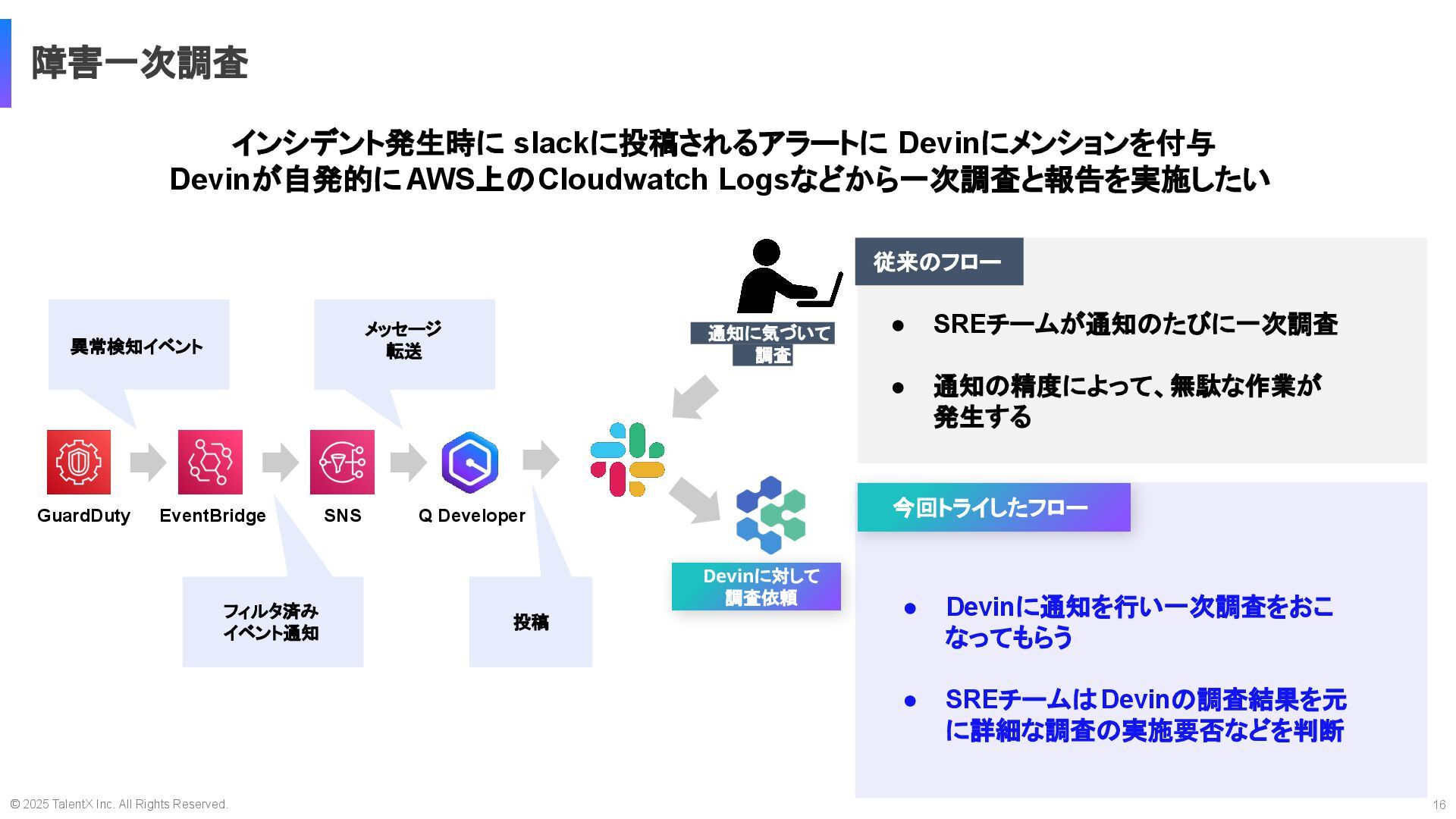 障害一次調査

インシデント発生時に slackに投稿されるアラートに Devinにメンションを付与
Devinが自発的にAWS上のCloudwatch Logsなどから一次調査と報告を実施したい

異常検知イベント

メッセージ転送

GuardDuty

EventBridge

SNS

Q Developer

フィルタ済みイベント通知

投稿

通知に気づいて調査

Devinに対して調査依頼

従来のフロー

● SREチームが通知のたびに一次調査

● 通知の精度によって、無駄な作業が発生する

今回トライしたフロー

● Devinに通知を行い一次調査をおこなってもらう

● SREチームはDevinの調査結果を元に詳細な調査の実施要否などを判断

© 2025 TalentX Inc. All Rights Reserved.

16